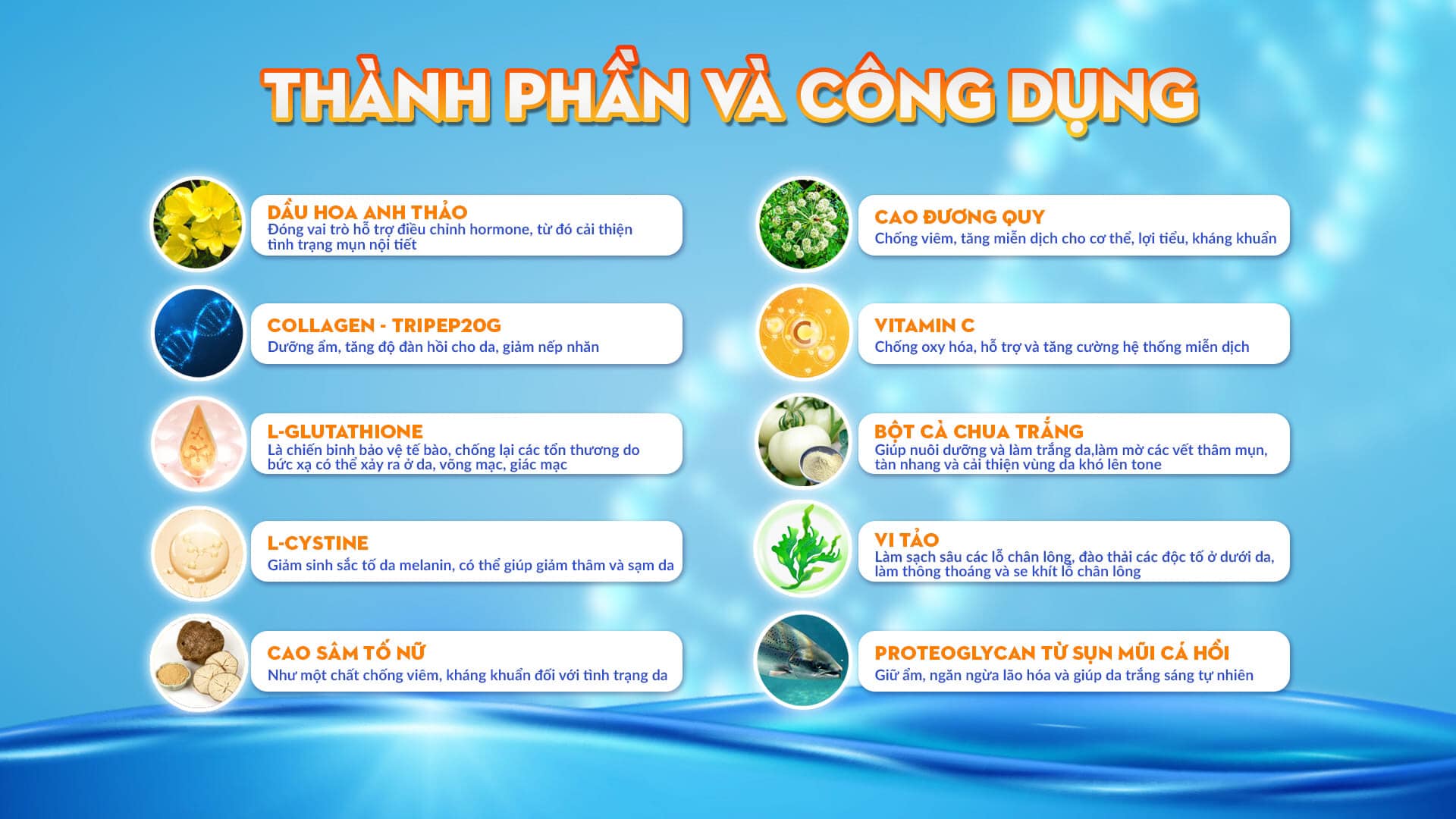 THÀNH PHẦN VÀ CÔNG DỤNG

DẦU HOA ANH THẢO
Đóng vai trò hỗ trợ điều chỉnh hormone, từ đó cải thiện tình trạng mụn nội tiết

COLLAGEN - TRIPEP20G
Dưỡng ẩm, tăng độ đàn hồi cho da, giảm nếp nhăn

L-GLUTATHIONE
Là chiến binh bảo vệ tế bào, chống lại các tổn thương do bức xạ có thể xảy ra ở da, võng mạc, giác mạc

L-CYSTINE
Giảm sinh sắc tố da melanin, có thể giúp giảm thâm và sạm da

CAO SÂM TỐ NỮ
Như một chất chống viêm, kháng khuẩn đối với tình trạng da

CAO ĐƯƠNG QUY
Chống viêm, tăng miễn dịch cho cơ thể, lợi tiểu, kháng khuẩn

VITAMIN C
Chống oxy hóa, hỗ trợ và tăng cường hệ thống miễn dịch

BỘT CÀ CHUA TRẮNG
Giúp nuôi dưỡng và làm trắng da,làm mờ các vết thâm mụn, tàn nhang và cải thiện vùng da khó lên tone

VI TẢO
Làm sạch sâu các lỗ chân lông, đào thải các độc tố ở dưới da, làm thông thoáng và se khít lỗ chân lông

PROTEOGLYCAN TỪ SỤN MŨI CÁ HỒI
Giữ ẩm, ngăn ngừa lão hóa và giúp da trắng sáng tự nhiên